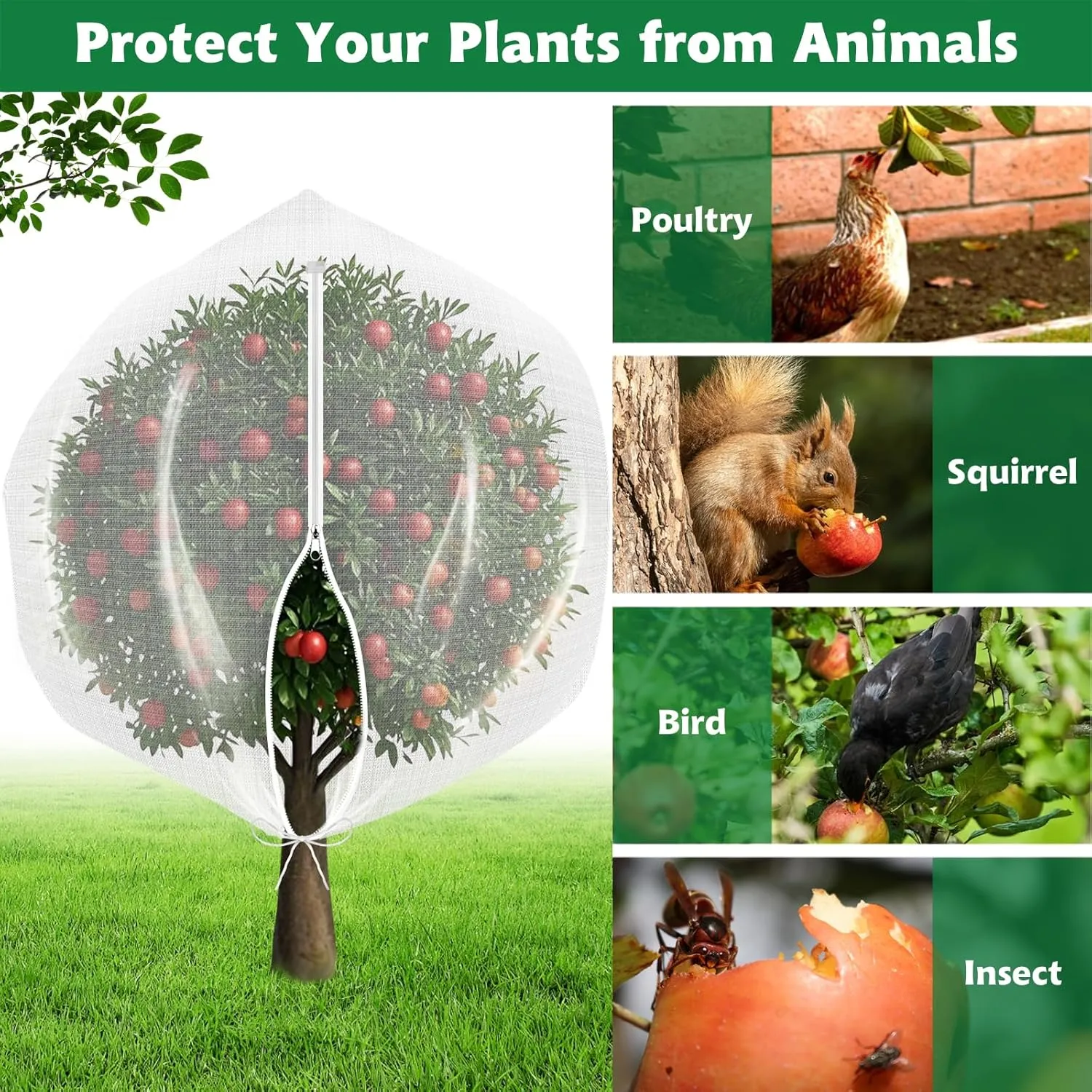 Protect Your Plants from Animals

Poultry

Squirrel

Bird

Insect